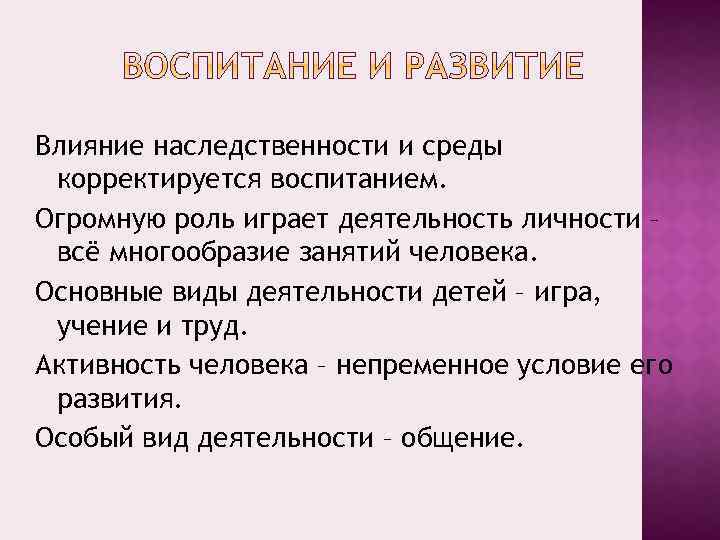 ВОСПИТАНИЕ И РАЗВИТИЕ

Влияние наследственности и среды корректируется воспитанием.

Огромную роль играет деятельность личности – всё многообразие занятий человека.

Основные виды деятельности детей – игра, учение и труд.

Активность человека – непременное условие его развития.

Особый вид деятельности – общение.